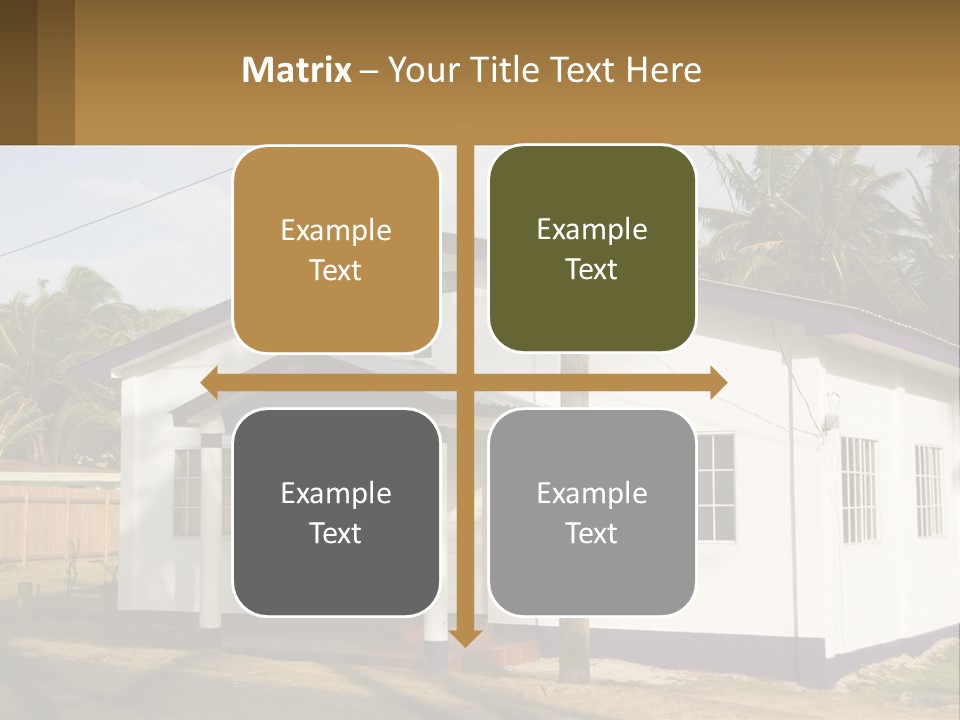 Matrix – Your Title Text Here

Example Text

Example Text

Example Text

Example Text